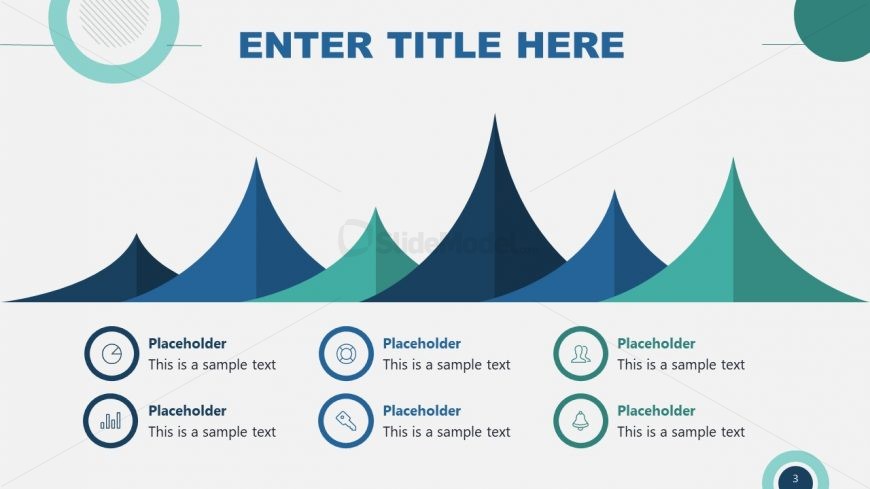 ENTER TITLE HERE

SlideModel

Placeholder
This is a sample text

Placeholder
This is a sample text

Placeholder
This is a sample text

Placeholder
This is a sample text

Placeholder
This is a sample text

Placeholder
This is a sample text

3